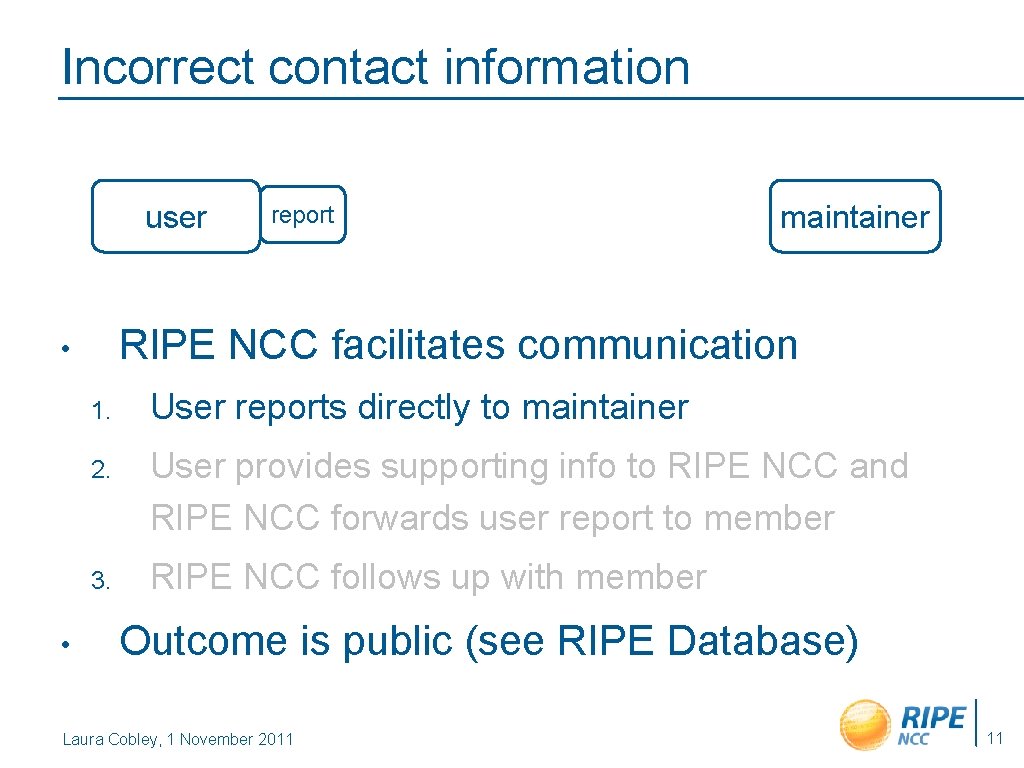 Incorrect contact information

user

report

maintainer

• RIPE NCC facilitates communication

1. User reports directly to maintainer

2. User provides supporting info to RIPE NCC and RIPE NCC forwards user report to member

3. RIPE NCC follows up with member

• Outcome is public (see RIPE Database)

Laura Cobley, 1 November 2011

RIPE NCC

11